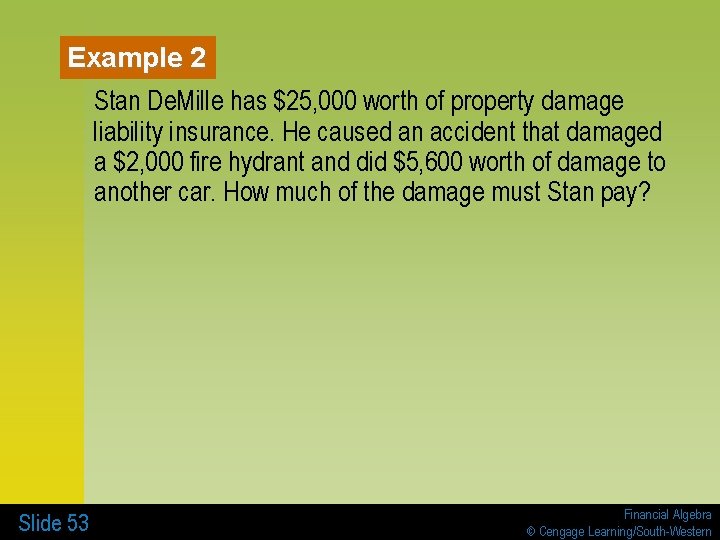 Example 2

Stan DeMille has \$25,000 worth of property damage liability insurance. He caused an accident that damaged a \$2,000 fire hydrant and did \$5,600 worth of damage to another car. How much of the damage must Stan pay?

Slide 53

Financial Algebra
© Cengage Learning/South-Western